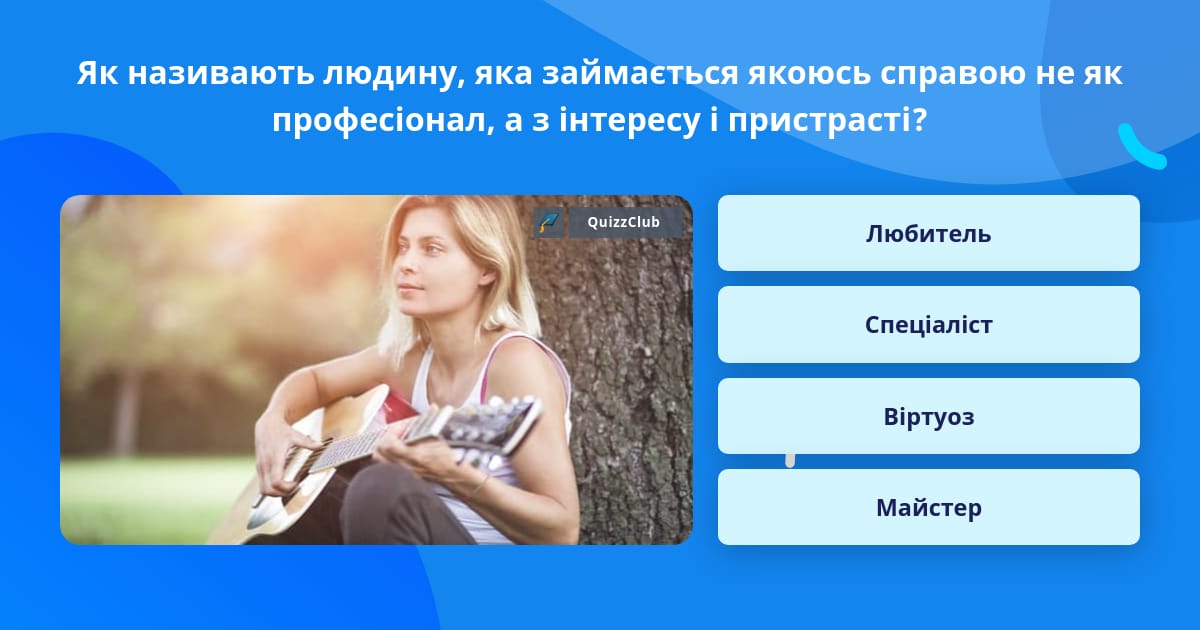 Як називають людину, яка займається якоюсь справою не як професіонал, а з інтересу і пристрасті?

QuizzClub

Любитель

Спеціаліст

Віртуоз

Майстер